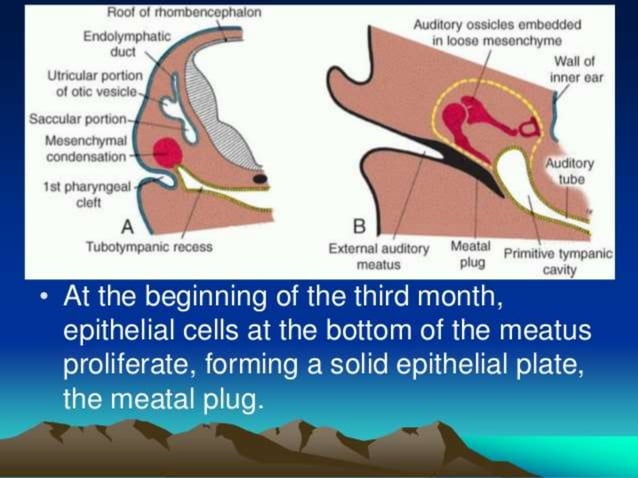 Roof of rhombencephalon
Endolymphatic duct
Utricular portion of otic vesicle
Saccular portion
Mesenchymal condensation
1st pharyngeal cleft
A
Tubotympanic recess

Auditory ossicles embedded in loose mesenchyme
Wall of inner ear
Auditory tube
B
External auditory meatus
Meatal plug
Primitive tympanic cavity

• At the beginning of the third month, epithelial cells at the bottom of the meatus proliferate, forming a solid epithelial plate, the meatal plug.